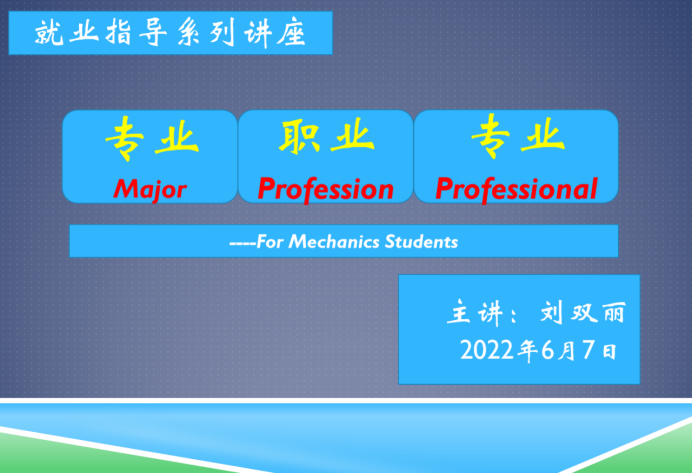 就业指导系列讲座

专业
Major

职业
Profession

专业
Professional

----For Mechanics Students

主讲：刘双丽
2022年6月7日